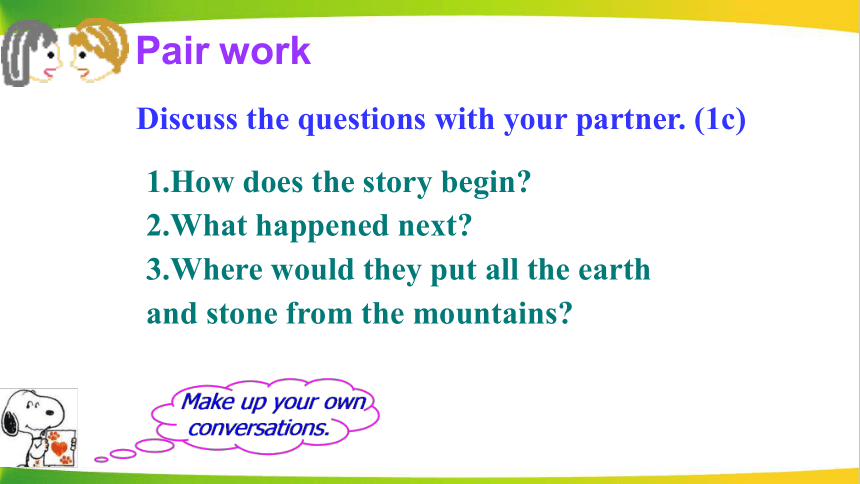 Pair work

Discuss the questions with your partner. (1c)

1.How does the story begin?
2.What happened next?
3.Where would they put all the earth and stone from the mountains?

Make up your own conversations.